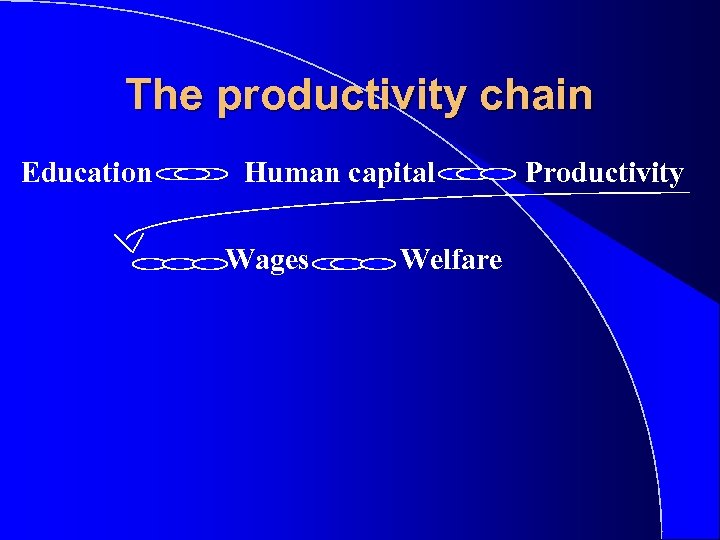 The productivity chain

Education Human capital Productivity

Wages Welfare